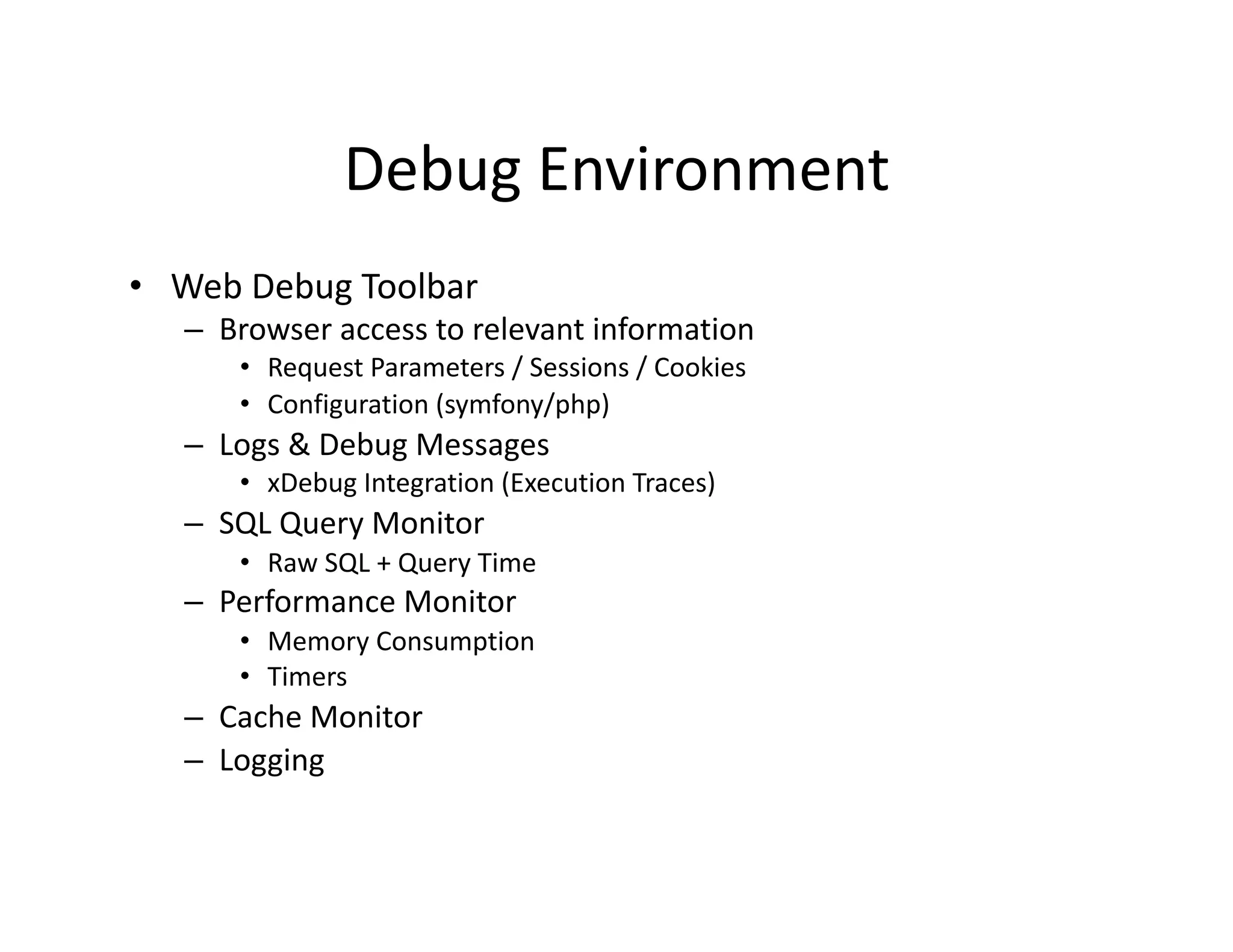 Debug Environment

• Web Debug Toolbar
  – Browser access to relevant information
    • Request Parameters / Sessions / Cookies
    • Configuration (symfony/php)
  – Logs & Debug Messages
    • xDebug Integration (Execution Traces)
  – SQL Query Monitor
    • Raw SQL + Query Time
  – Performance Monitor
    • Memory Consumption
    • Timers
  – Cache Monitor
  – Logging